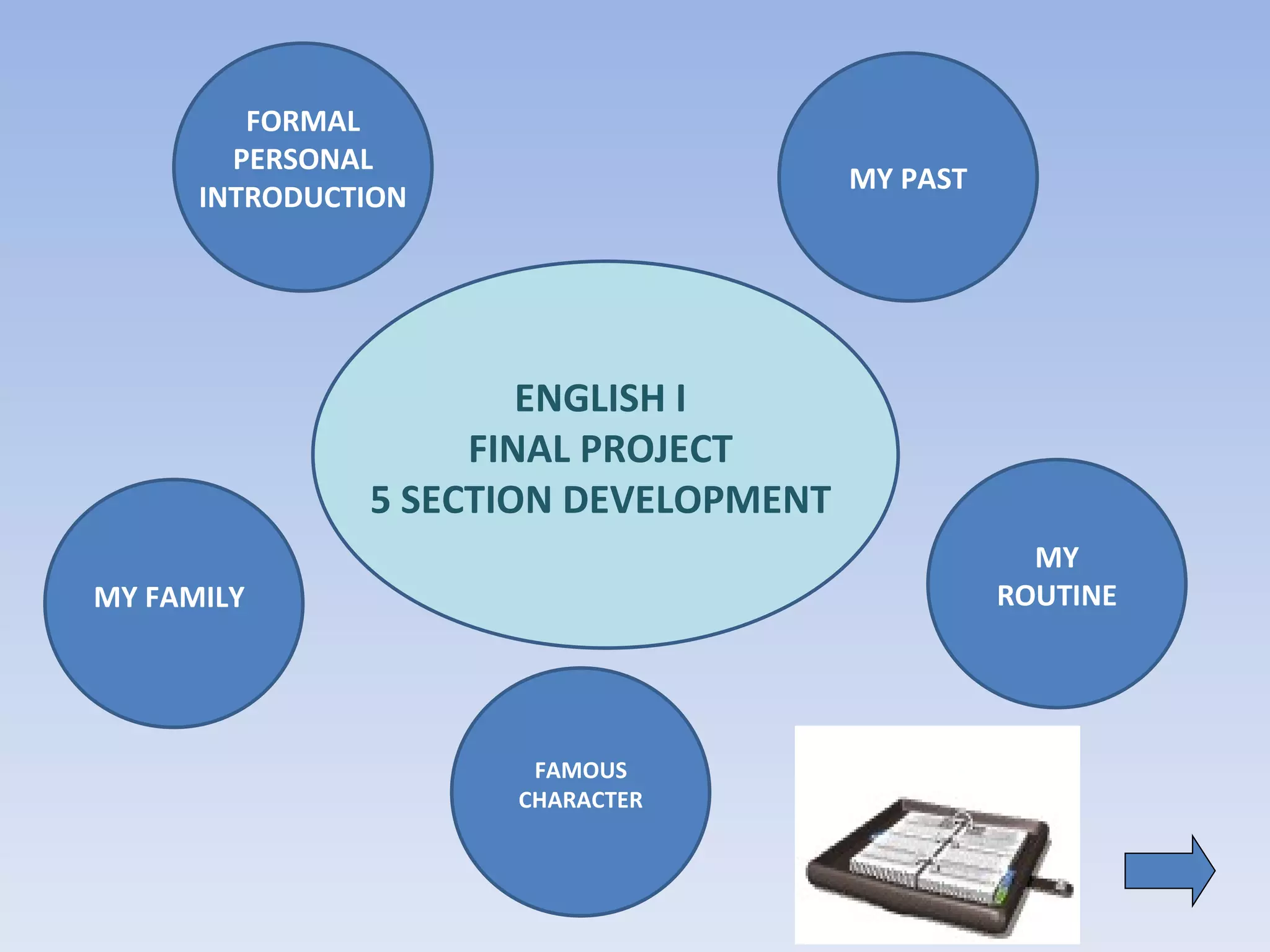 FORMAL PERSONAL INTRODUCTION

MY PAST

ENGLISH I
FINAL PROJECT
5 SECTION DEVELOPMENT

MY FAMILY

MY ROUTINE

FAMOUS CHARACTER